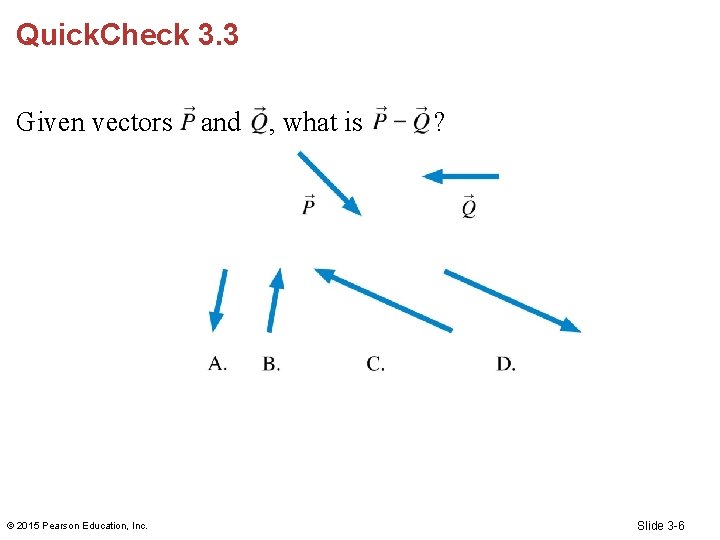 QuickCheck 3.3

Given vectors $\vec{P}$ and $\vec{Q}$, what is $\vec{P} - \vec{Q}$?

$\vec{P}$

$\vec{Q}$

A.

B.

C.

D.

© 2015 Pearson Education, Inc.

Slide 3-6